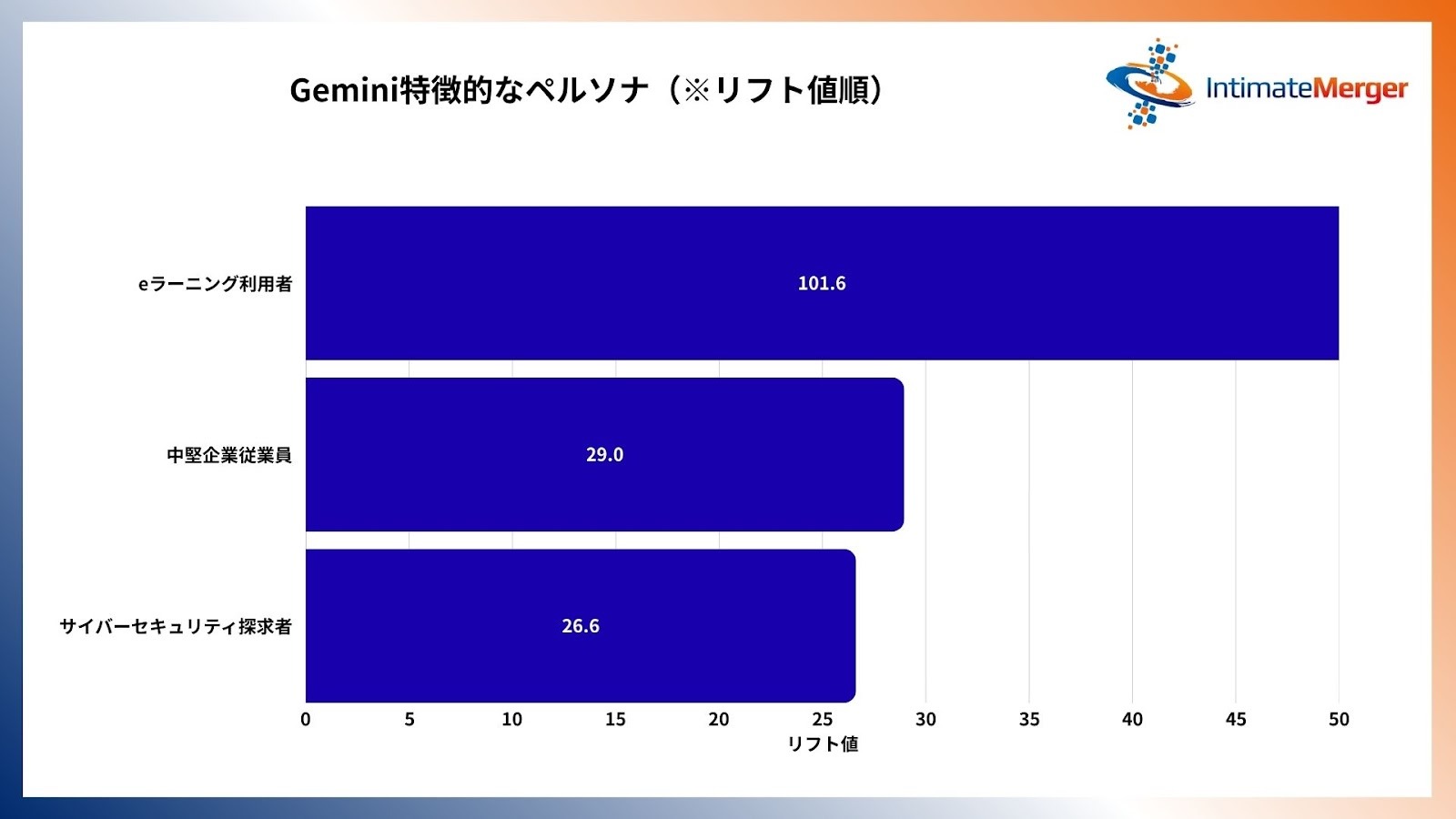 Gemini特徴的なペルソナ（※リフト値順）

IntimateMerger

eラーニング利用者
101.6

中堅企業従業員
29.0

サイバーセキュリティ探求者
26.6

0 5 10 15 20 25 30 35 40 45 50

リフト値